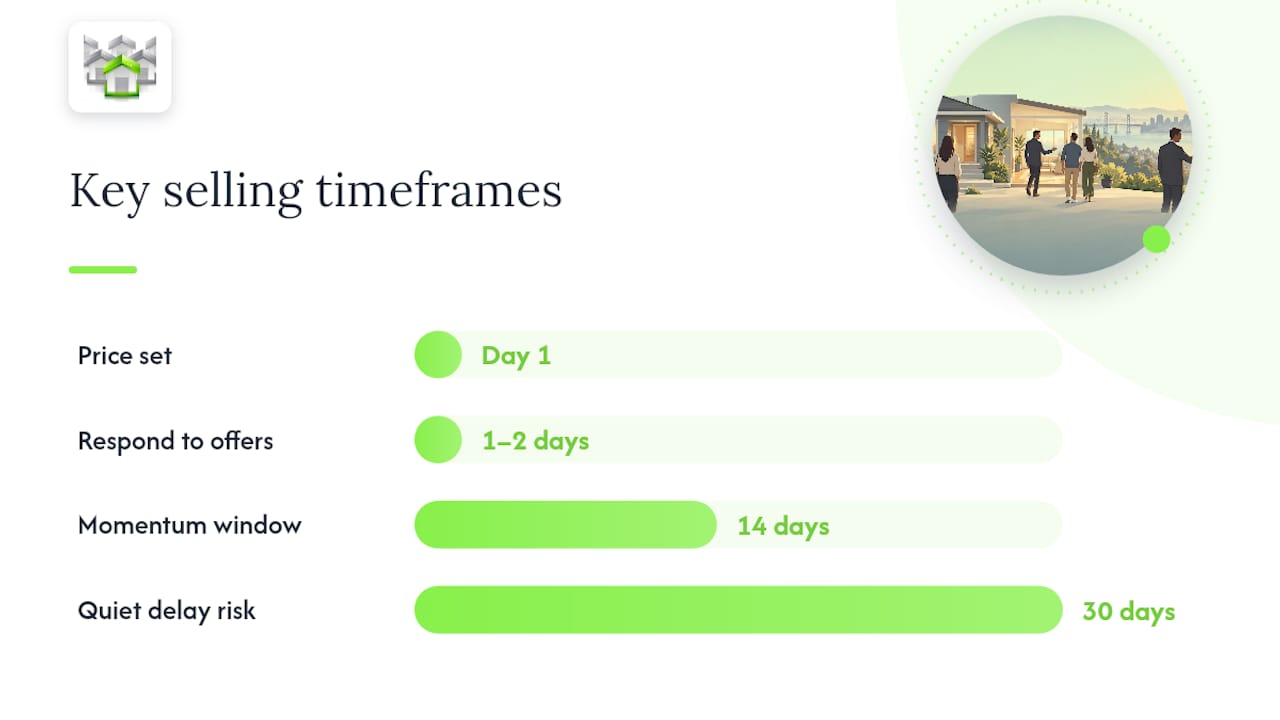 Key selling timeframes

Price set
Day 1

Respond to offers
1–2 days

Momentum window
14 days

Quiet delay risk
30 days